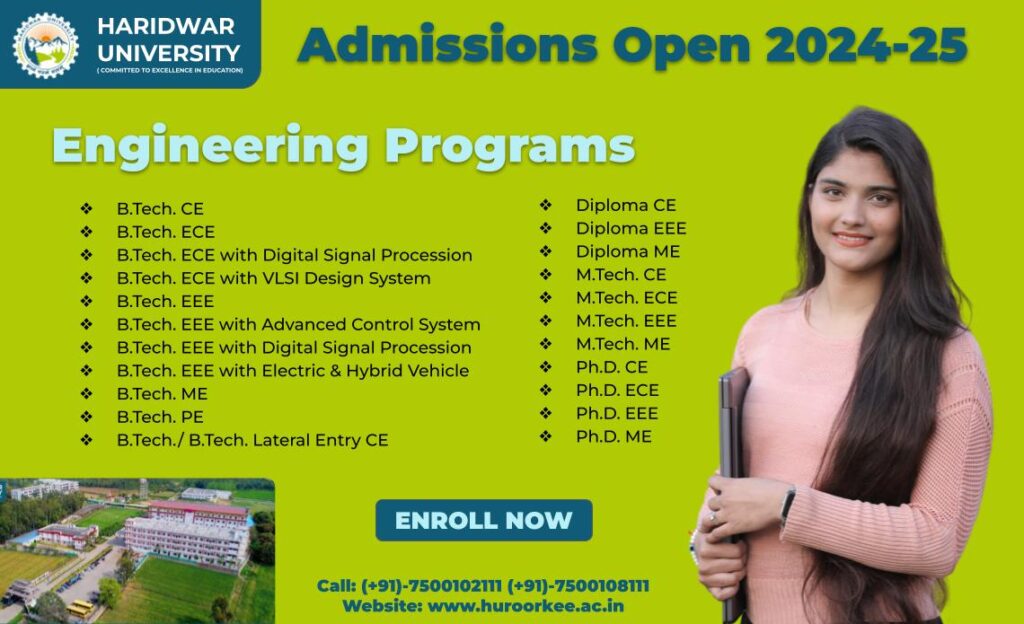 HARIDWAR UNIVERSITY
( COMMITTED TO EXCELLENCE IN EDUCATION)

Admissions Open 2024-25

Engineering Programs

❖ B.Tech. CE
❖ B.Tech. ECE
❖ B.Tech. ECE with Digital Signal Procession
❖ B.Tech. ECE with VLSI Design System
❖ B.Tech. EEE
❖ B.Tech. EEE with Advanced Control System
❖ B.Tech. EEE with Digital Signal Procession
❖ B.Tech. EEE with Electric & Hybrid Vehicle
❖ B.Tech. ME
❖ B.Tech. PE
❖ B.Tech./ B.Tech. Lateral Entry CE

❖ Diploma CE
❖ Diploma EEE
❖ Diploma ME
❖ M.Tech. CE
❖ M.Tech. ECE
❖ M.Tech. EEE
❖ M.Tech. ME
❖ Ph.D. CE
❖ Ph.D. ECE
❖ Ph.D. EEE
❖ Ph.D. ME

ENROLL NOW

Call: (+91)-7500102111 (+91)-7500108111
Website: www.huroorkee.ac.in